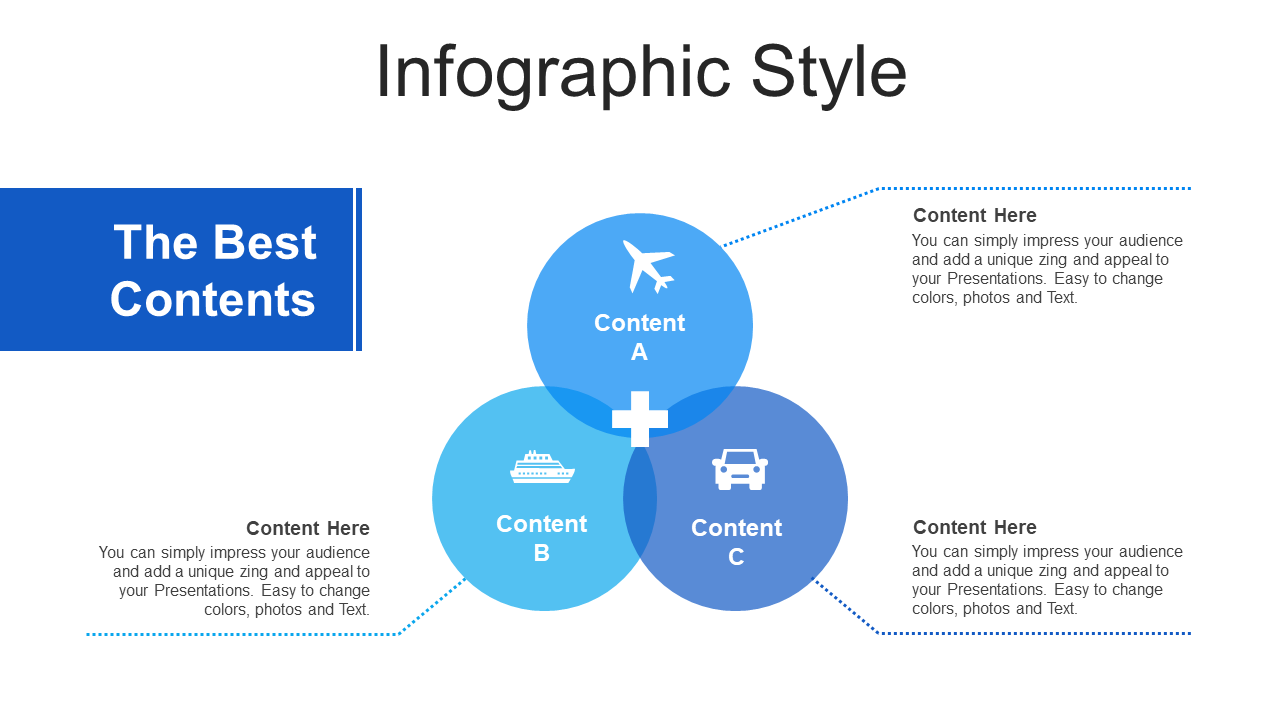 Infographic Style

The Best Contents

Content A

Content B

Content C

Content Here
You can simply impress your audience and add a unique zing and appeal to your Presentations. Easy to change colors, photos and Text.

Content Here
You can simply impress your audience and add a unique zing and appeal to your Presentations. Easy to change colors, photos and Text.

Content Here
You can simply impress your audience and add a unique zing and appeal to your Presentations. Easy to change colors, photos and Text.